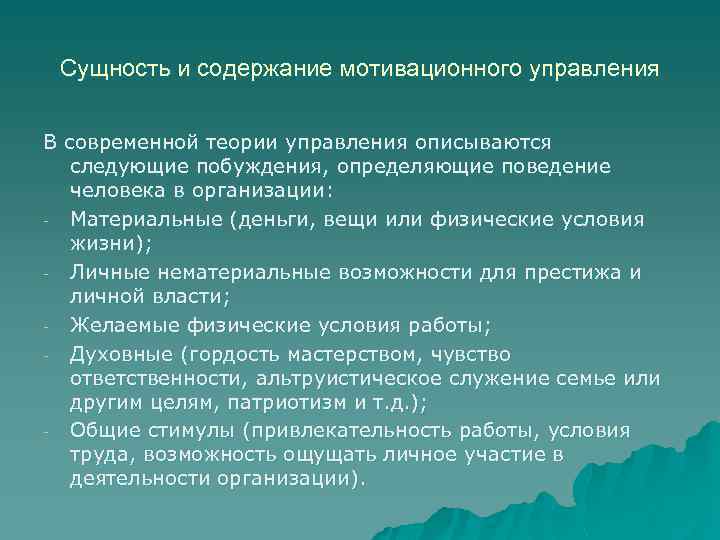 Сущность и содержание мотивационного управления

В современной теории управления описываются следующие побуждения, определяющие поведение человека в организации:

- Материальные (деньги, вещи или физические условия жизни);
- Личные нематериальные возможности для престижа и личной власти;
- Желаемые физические условия работы;
- Духовные (гордость мастерством, чувство ответственности, альтруистическое служение семье или другим целям, патриотизм и т.д.);
- Общие стимулы (привлекательность работы, условия труда, возможность ощущать личное участие в деятельности организации).